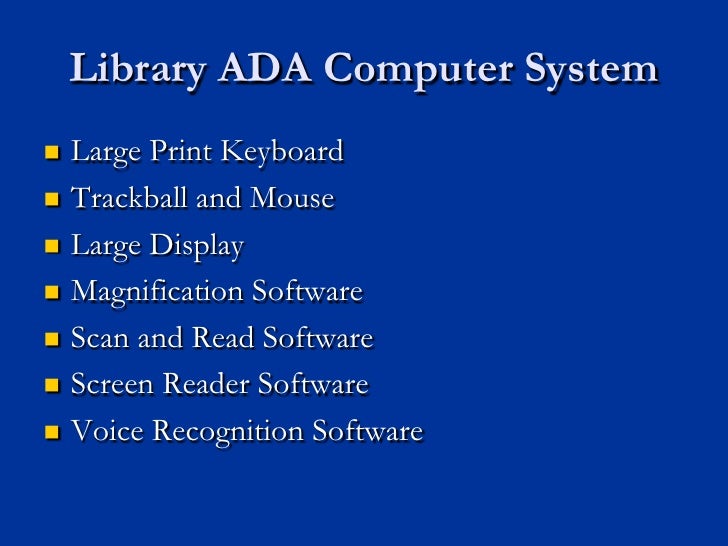 Library ADA Computer System

- Large Print Keyboard
- Trackball and Mouse
- Large Display
- Magnification Software
- Scan and Read Software
- Screen Reader Software
- Voice Recognition Software